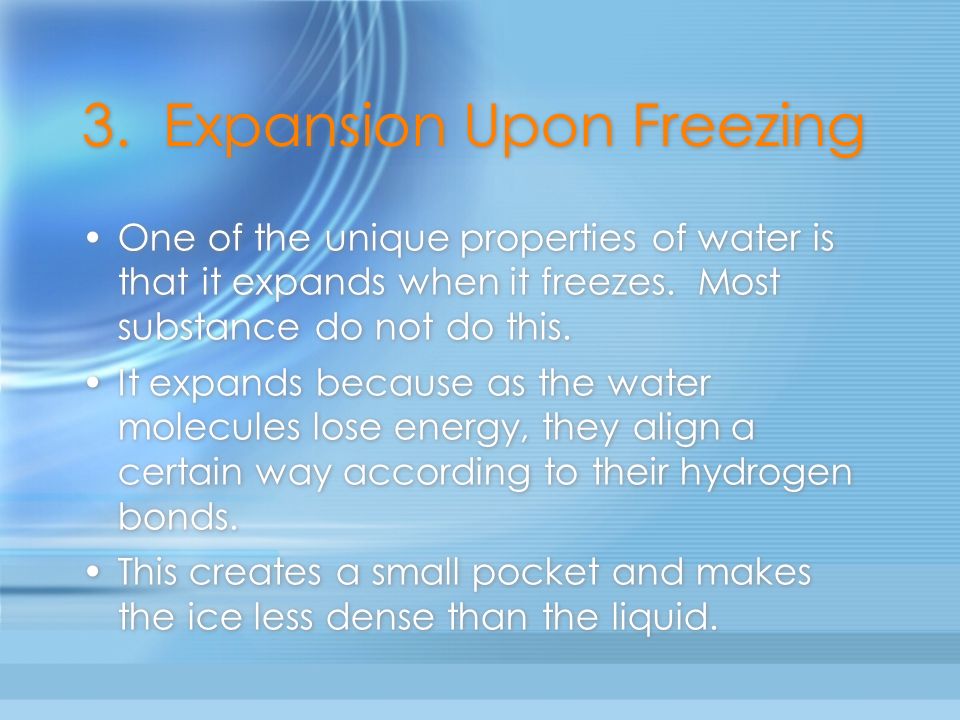 3. Expansion Upon Freezing

• One of the unique properties of water is that it expands when it freezes. Most substance do not do this.

• It expands because as the water molecules lose energy, they align a certain way according to their hydrogen bonds.

• This creates a small pocket and makes the ice less dense than the liquid.